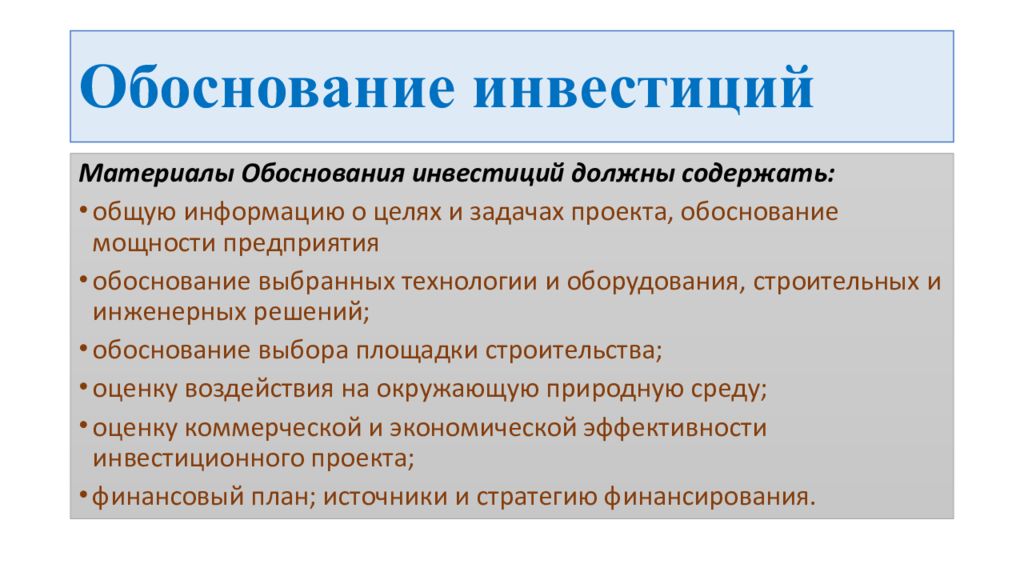 Обоснование инвестиций

Материалы Обоснования инвестиций должны содержать:

• общую информацию о целях и задачах проекта, обоснование мощности предприятия

• обоснование выбранных технологии и оборудования, строительных и инженерных решений;

• обоснование выбора площадки строительства;

• оценку воздействия на окружающую природную среду;

• оценку коммерческой и экономической эффективности инвестиционного проекта;

• финансовый план; источники и стратегию финансирования.